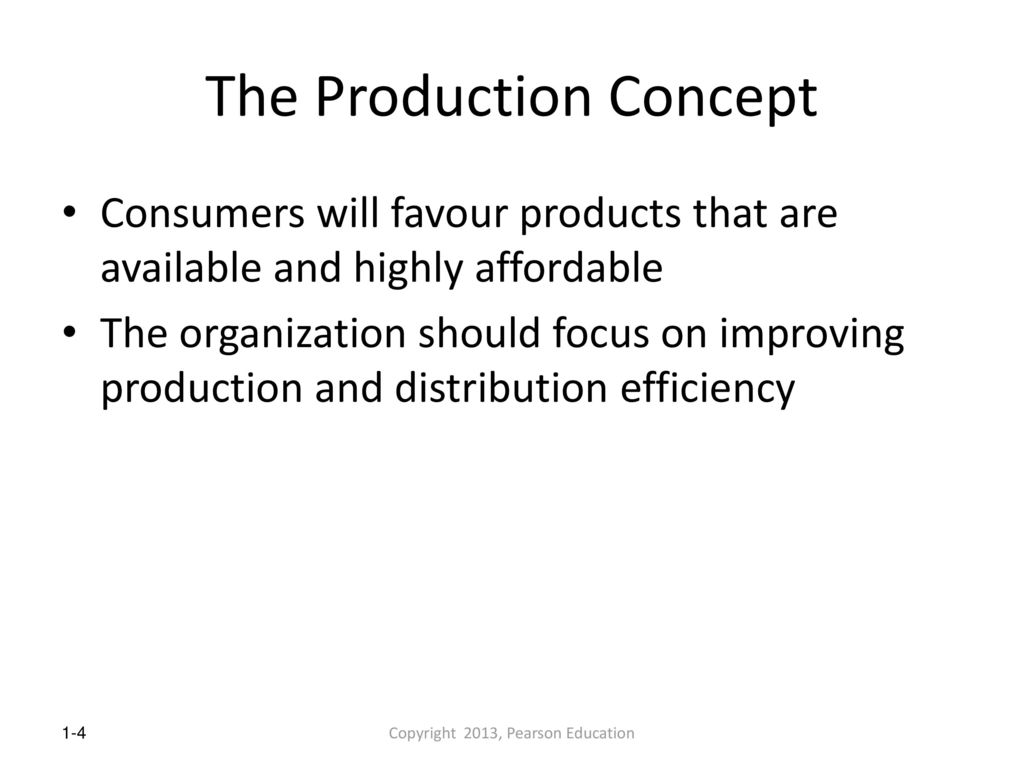 The Production Concept

• Consumers will favour products that are available and highly affordable
• The organization should focus on improving production and distribution efficiency

1-4

Copyright 2013, Pearson Education